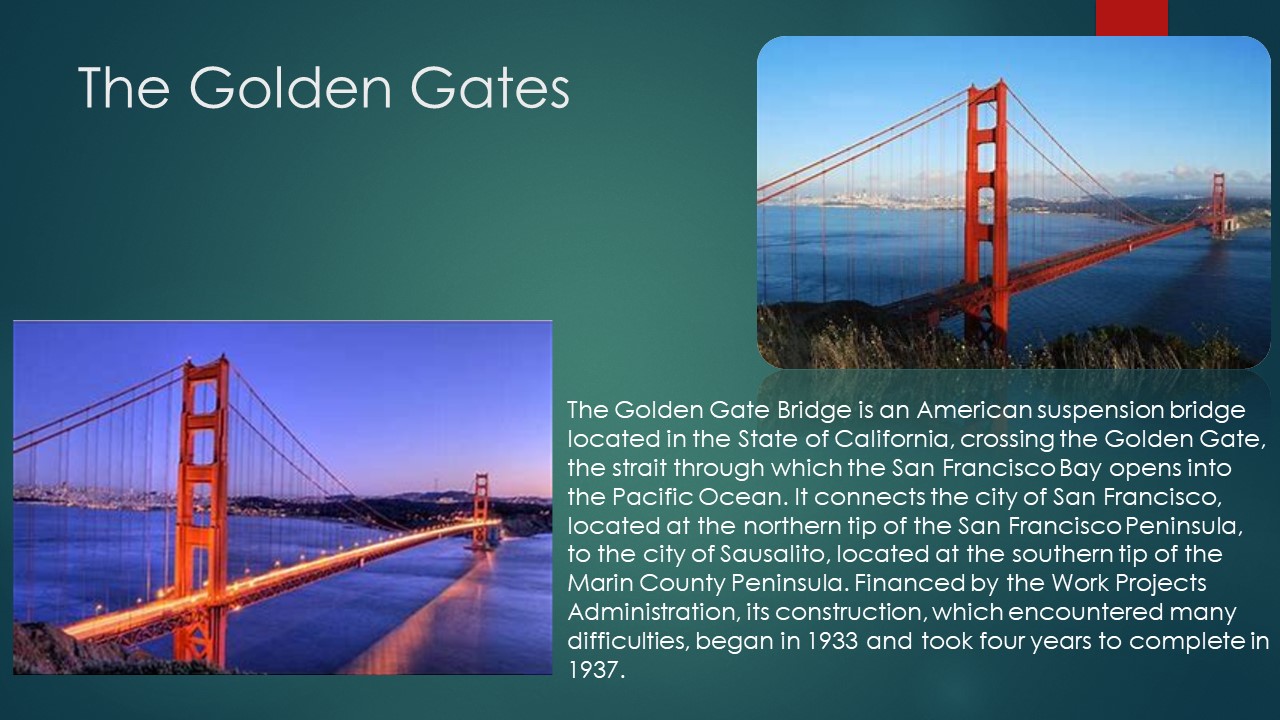 The Golden Gates

The Golden Gate Bridge is an American suspension bridge located in the State of California, crossing the Golden Gate, the strait through which the San Francisco Bay opens into the Pacific Ocean. It connects the city of San Francisco, located at the northern tip of the San Francisco Peninsula, to the city of Sausalito, located at the southern tip of the Marin County Peninsula. Financed by the Work Projects Administration, its construction, which encountered many difficulties, began in 1933 and took four years to complete in 1937.